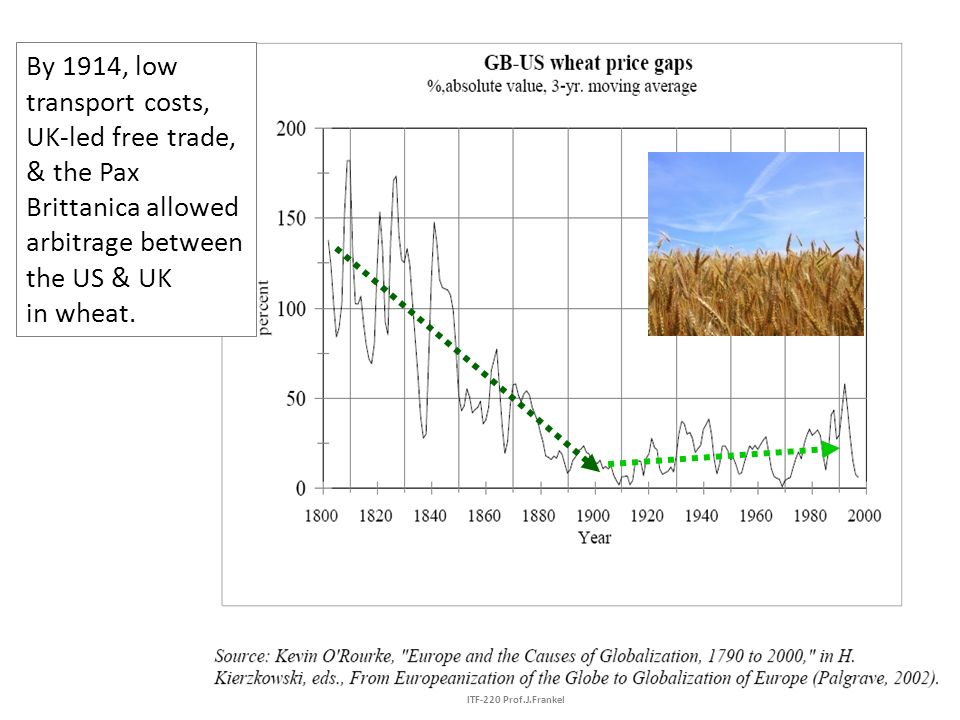 By 1914, low transport costs, UK-led free trade, & the Pax Brittanica allowed arbitrage between the US & UK in wheat.

GB-US wheat price gaps
%,absolute value, 3-yr. moving average

200
150
100
50
0
percent

1800 1820 1840 1860 1880 1900 1920 1940 1960 1980 2000
Year

Source: Kevin O'Rourke, "Europe and the Causes of Globalization, 1790 to 2000," in H. Kierzkowski, eds., From Europeanization of the Globe to Globalization of Europe (Palgrave, 2002).

ITF-220 Prof.J.Frankel